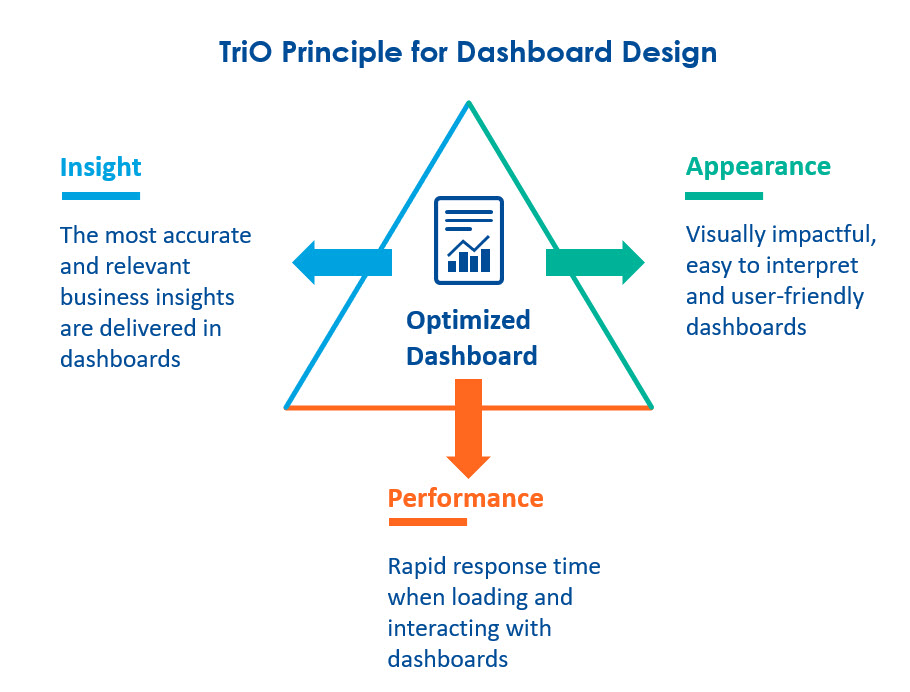 TriO Principle for Dashboard Design

Insight

The most accurate and relevant business insights are delivered in dashboards

Optimized Dashboard

Appearance

Visually impactful, easy to interpret and user-friendly dashboards

Performance

Rapid response time when loading and interacting with dashboards